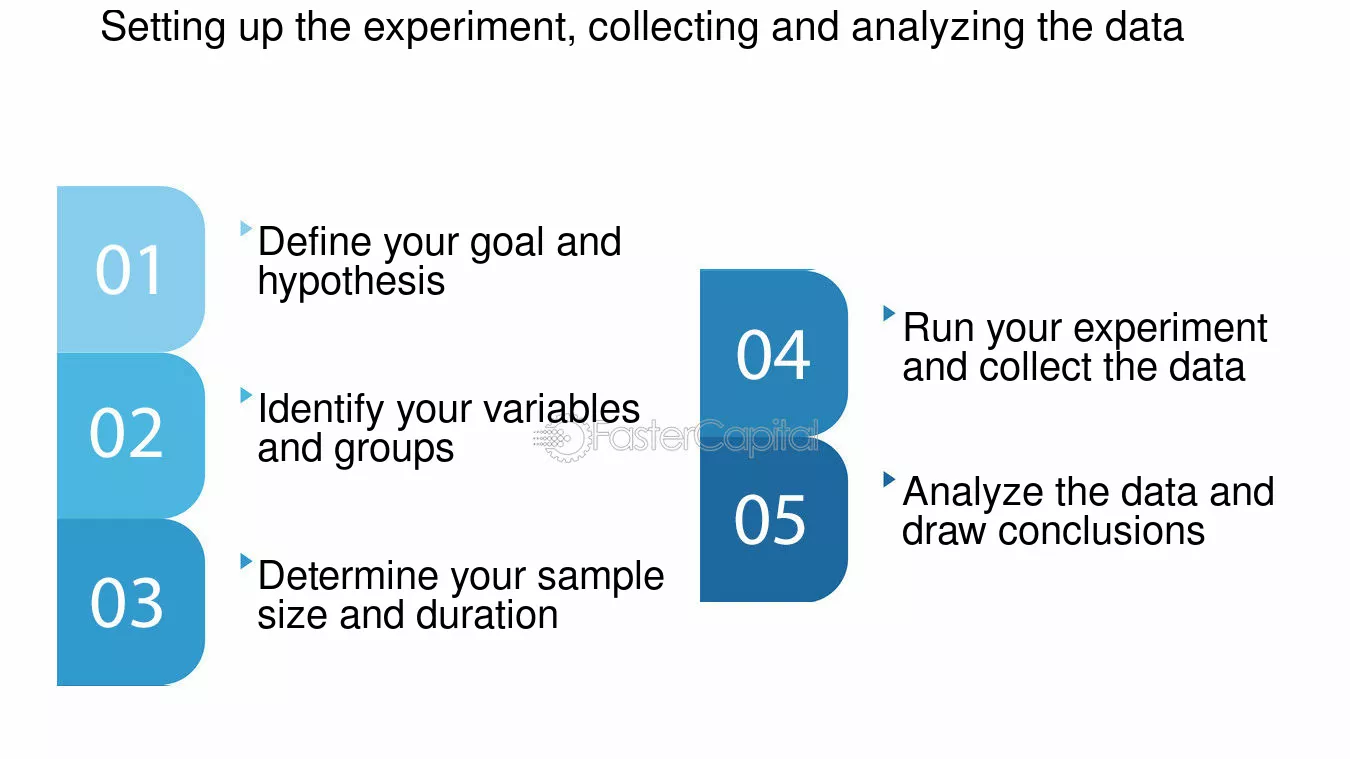 Setting up the experiment, collecting and analyzing the data

01

Define your goal and hypothesis

02

Identify your variables and groups

03

Determine your sample size and duration

04

Run your experiment and collect the data

05

Analyze the data and draw conclusions

FasterCapital